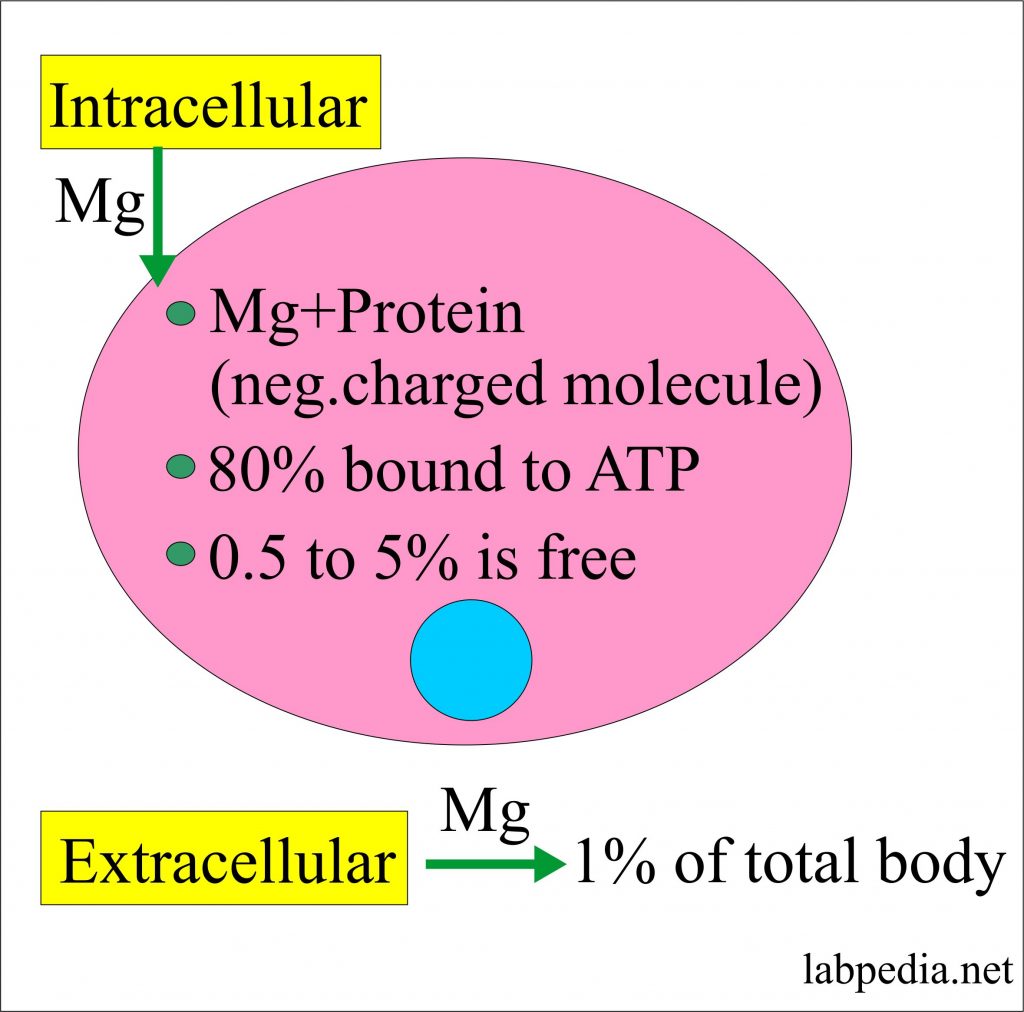 Intracellular

Mg

Mg+Protein (neg.charged molecule)

80% bound to ATP

0.5 to 5% is free

Extracellular

Mg

1% of total body

labpedia.net